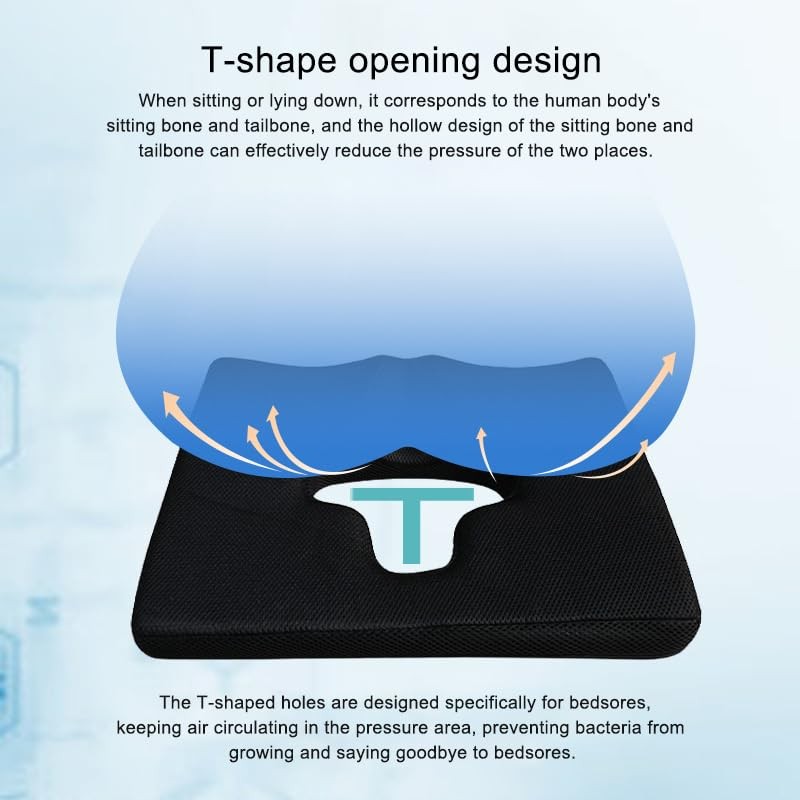 T-shape opening design

When sitting or lying down, it corresponds to the human body's sitting bone and tailbone, and the hollow design of the sitting bone and tailbone can effectively reduce the pressure of the two places.

T

The T-shaped holes are designed specifically for bedsores, keeping air circulating in the pressure area, preventing bacteria from growing and saying goodbye to bedsores.